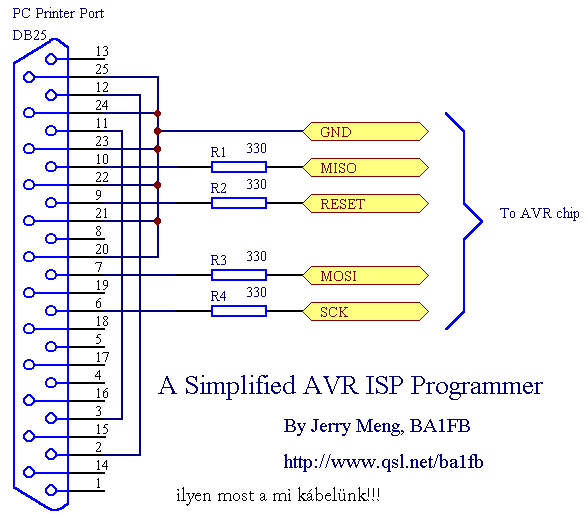 PC Printer Port
DB25

13
25
12
24
11
23
10
22
9
21
8
20
7
19
6
18
5
17
4
16
3
15
2
14
1

R1 330
R2 330
R3 330
R4 330

GND
MISO
RESET
MOSI
SCK

To AVR chip

A Simplified AVR ISP Programmer

By Jerry Meng, BA1FB

http://www.qsl.net/ba1fb

ilyen most a mi kábelünk!!!